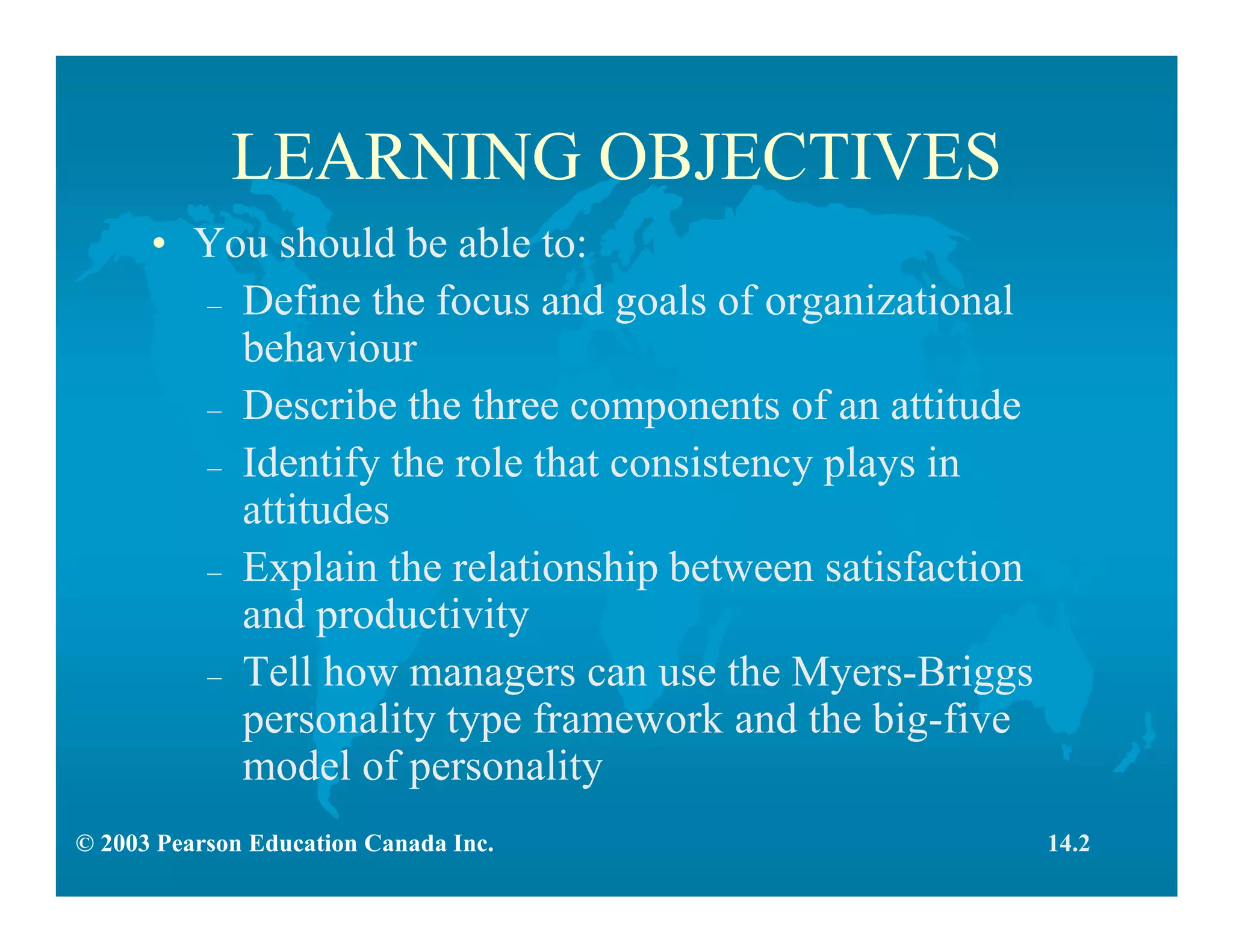 LEARNING OBJECTIVES

• You should be able to:
  – Define the focus and goals of organizational behaviour
  – Describe the three components of an attitude
  – Identify the role that consistency plays in attitudes
  – Explain the relationship between satisfaction and productivity
  – Tell how managers can use the Myers-Briggs personality type framework and the big-five model of personality

© 2003 Pearson Education Canada Inc.

14.2